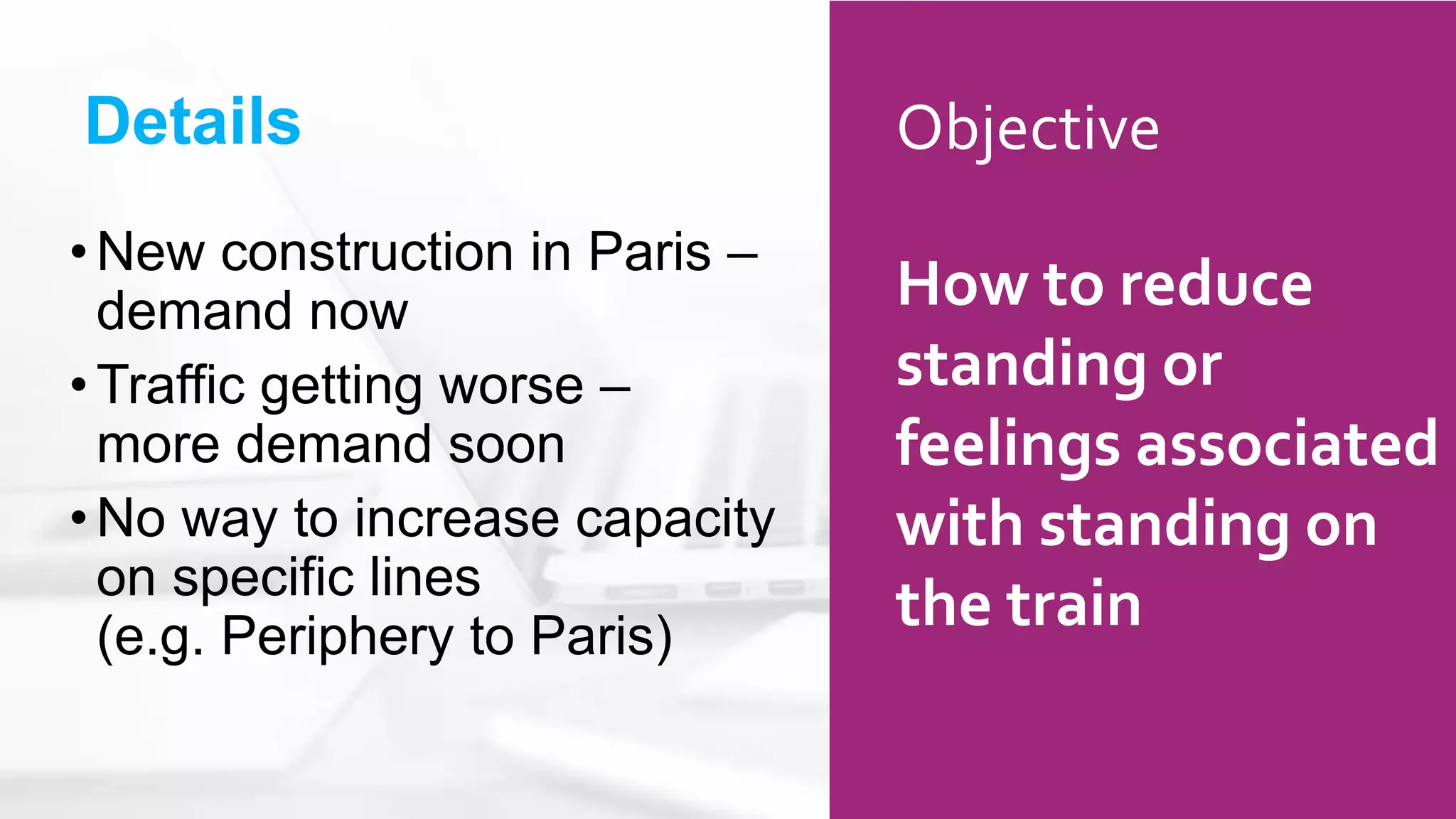 Details

• New construction in Paris – demand now
• Traffic getting worse – more demand soon
• No way to increase capacity on specific lines (e.g. Periphery to Paris)

Objective

How to reduce standing or feelings associated with standing on the train